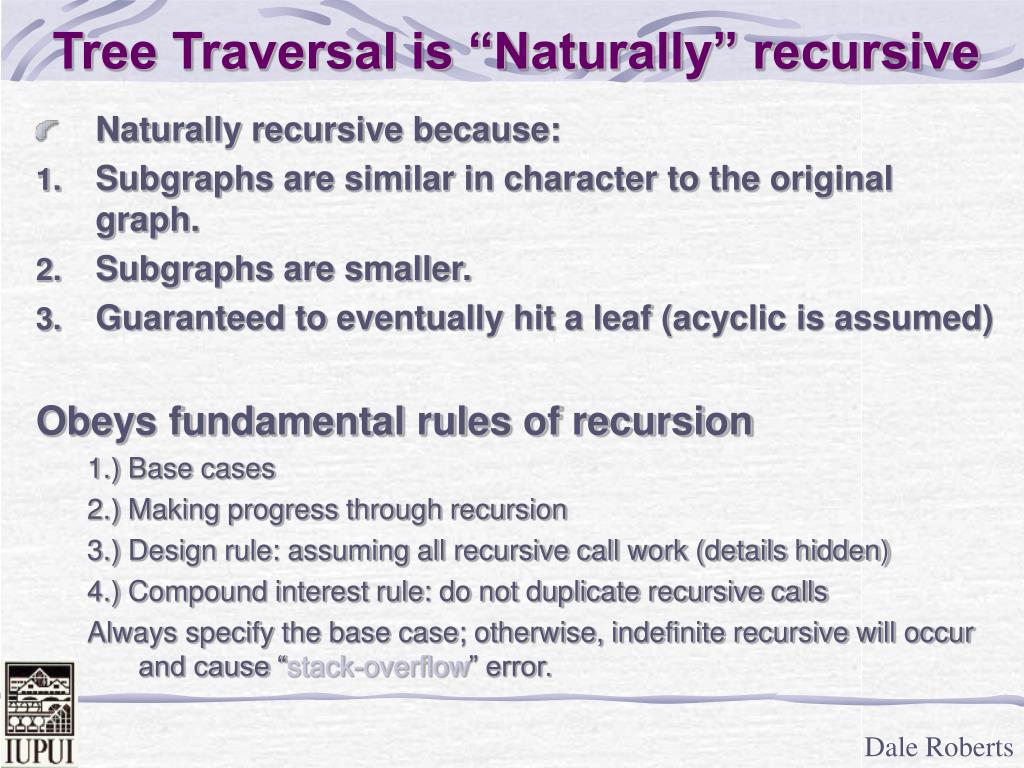 Tree Traversal is “Naturally” recursive

Naturally recursive because:

1. Subgraphs are similar in character to the original graph.
2. Subgraphs are smaller.
3. Guaranteed to eventually hit a leaf (acyclic is assumed)

Obeys fundamental rules of recursion

1.) Base cases
2.) Making progress through recursion
3.) Design rule: assuming all recursive call work (details hidden)
4.) Compound interest rule: do not duplicate recursive calls

Always specify the base case; otherwise, indefinite recursive will occur and cause “stack-overflow” error.

IUPUI

Dale Roberts